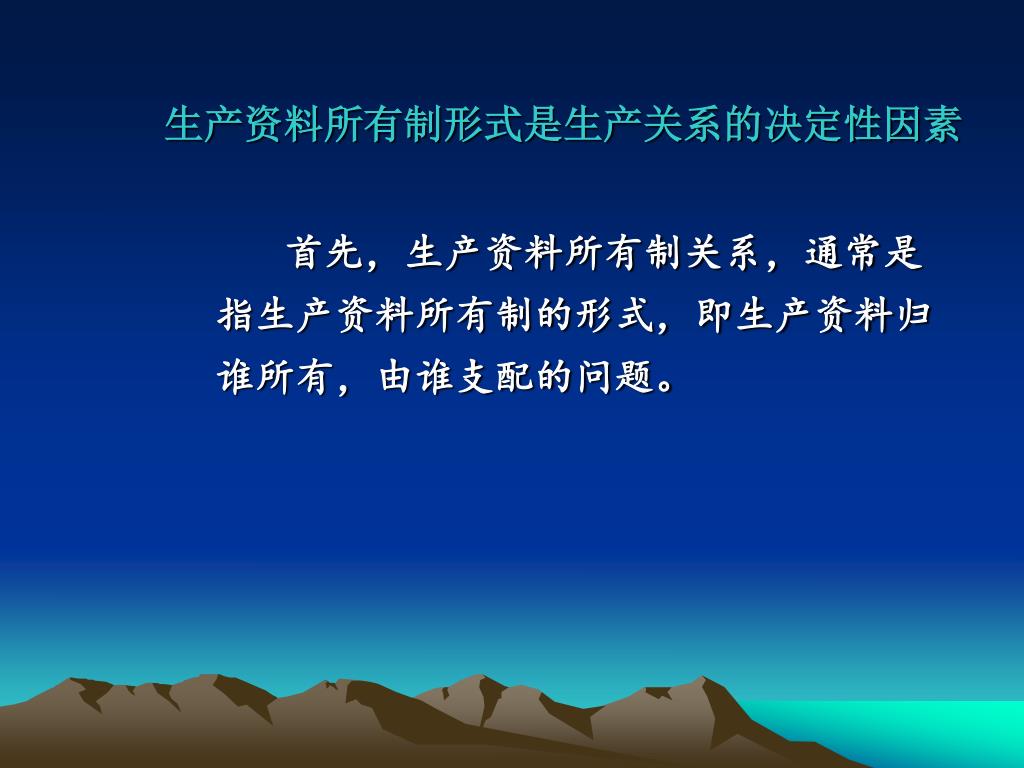 生产资料所有制形式是生产关系的决定性因素

首先，生产资料所有制关系，通常是指生产资料所有制的形式，即生产资料归谁所有，由谁支配的问题。